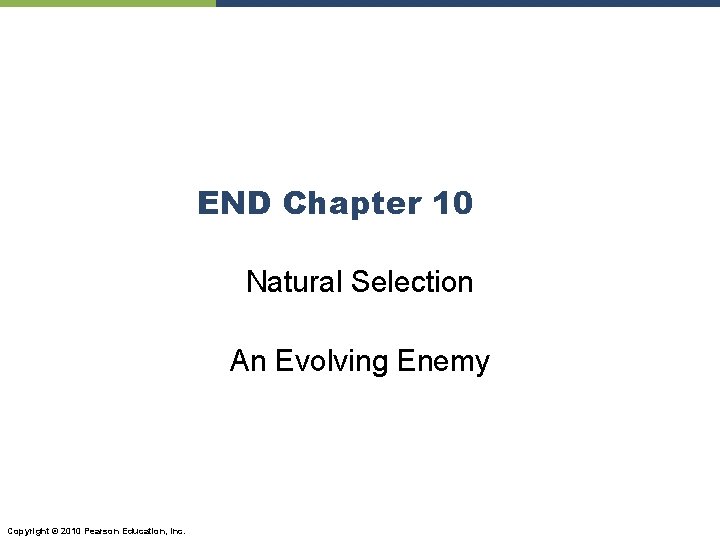 END Chapter 10

Natural Selection

An Evolving Enemy

Copyright © 2010 Pearson Education, Inc.